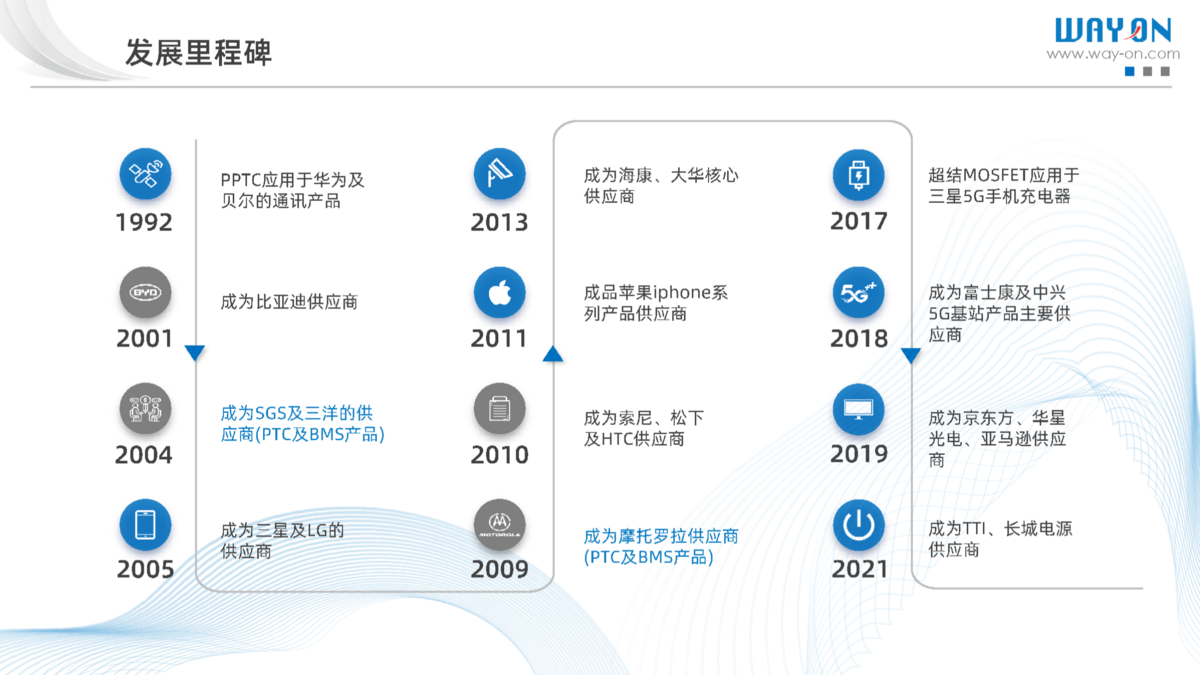 发展里程碑

WAYON
www.way-on.com

1992
PPTC应用于华为及贝尔的通讯产品

BYD
2001
成为比亚迪供应商

2004
成为SGS及三洋的供应商(PTC及BMS产品)

2005
成为三星及LG的供应商

2013
成为海康、大华核心供应商

2011
成品苹果iphone系列产品供应商

2010
成为索尼、松下及HTC供应商

MOTOROLA
2009
成为摩托罗拉供应商(PTC及BMS产品)

2017
超结MOSFET应用于三星5G手机充电器

5G
2018
成为富士康及中兴5G基站产品主要供应商

2019
成为京东方、华星光电、亚马逊供应商

2021
成为TTI、长城电源供应商